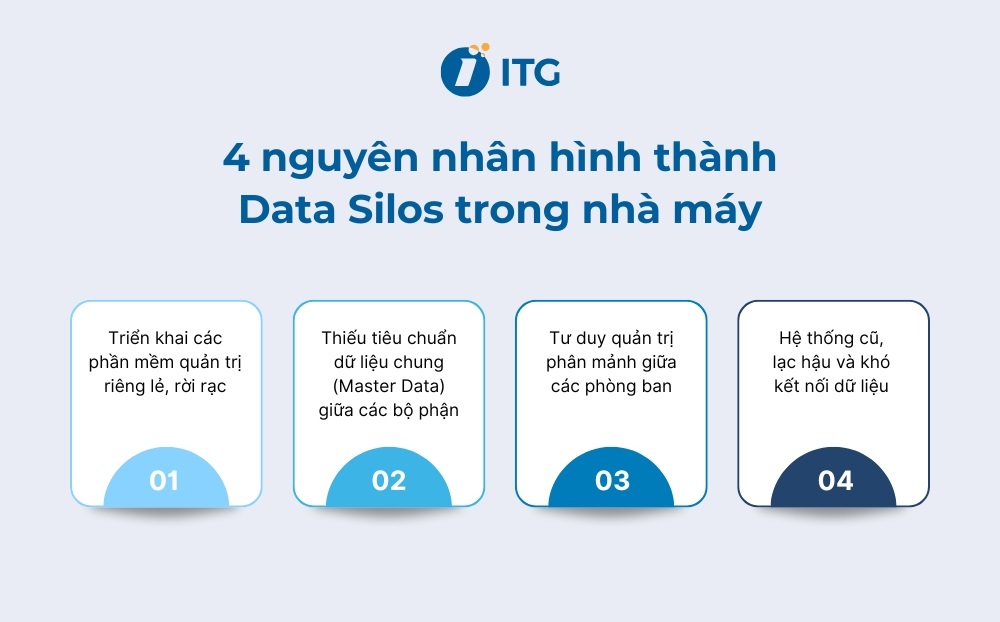 ITG

4 nguyên nhân hình thành Data Silos trong nhà máy

Triển khai các phần mềm quản trị riêng lẻ, rời rạc

01

Thiếu tiêu chuẩn dữ liệu chung (Master Data) giữa các bộ phận

02

Tư duy quản trị phân mảnh giữa các phòng ban

03

Hệ thống cũ, lạc hậu và khó kết nối dữ liệu

04